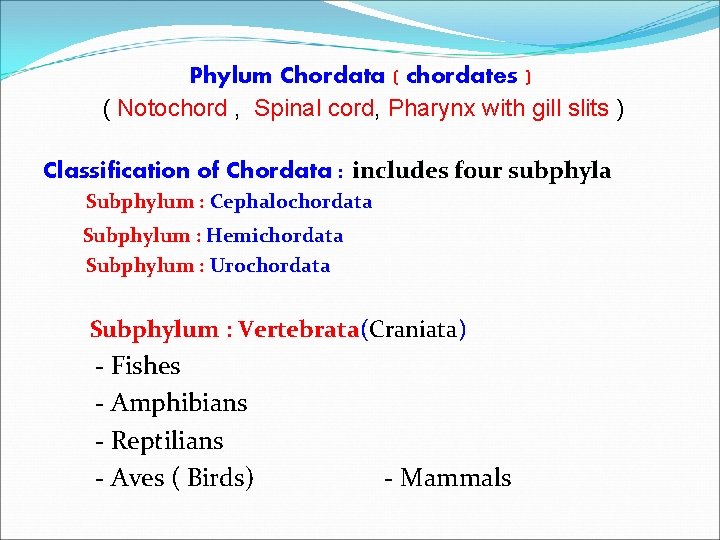 Phylum Chordata ( chordates )
( Notochord , Spinal cord, Pharynx with gill slits )

Classification of Chordata : includes four subphyla
Subphylum : Cephalochordata
Subphylum : Hemichordata
Subphylum : Urochordata

Subphylum : Vertebrata(Craniata)
- Fishes
- Amphibians
- Reptilians
- Aves ( Birds) - Mammals